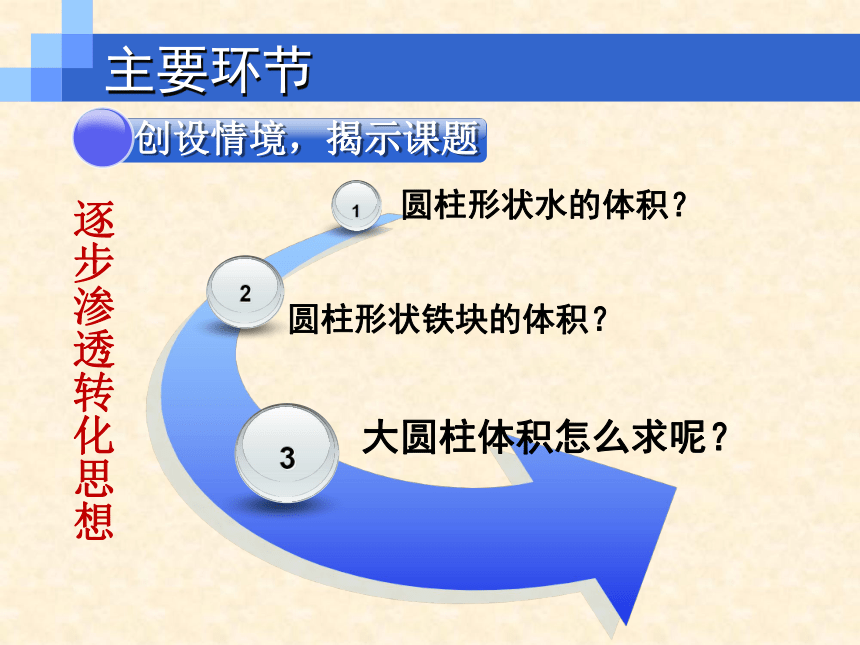 主要环节

创设情境，揭示课题

逐步渗透转化思想

1 圆柱形状水的体积？

2 圆柱形状铁块的体积？

3 大圆柱体积怎么求呢？